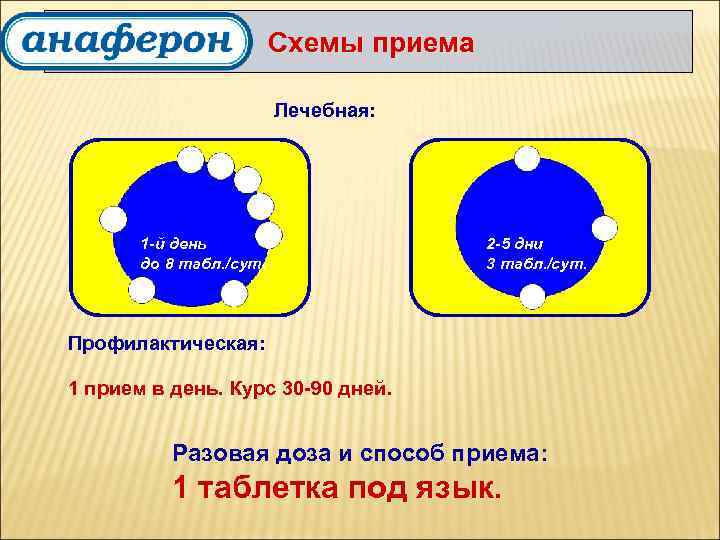 анаферон

Схемы приема

Лечебная:

1-й день
до 8 табл./сут.

2-5 дни
3 табл./сут.

Профилактическая:

1 прием в день. Курс 30-90 дней.

Разовая доза и способ приема:

1 таблетка под язык.